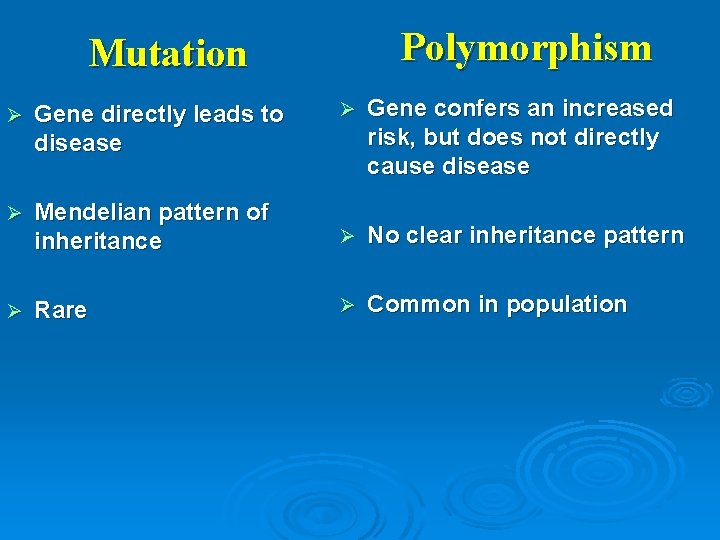 Mutation

➢ Gene directly leads to disease

➢ Mendelian pattern of inheritance

➢ Rare

Polymorphism

➢ Gene confers an increased risk, but does not directly cause disease

➢ No clear inheritance pattern

➢ Common in population